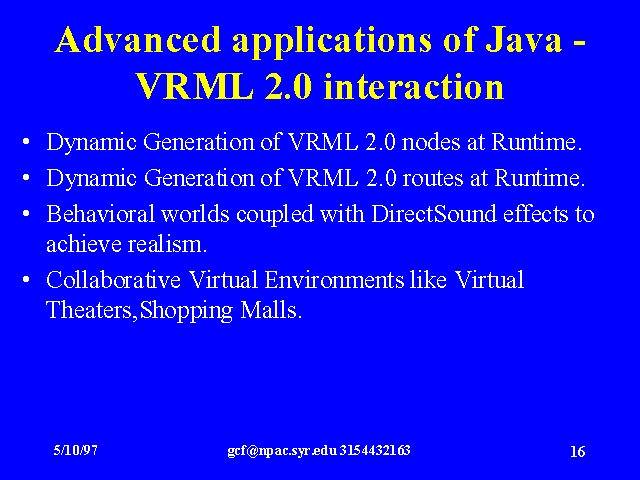 Advanced applications of Java - VRML 2.0 interaction

• Dynamic Generation of VRML 2.0 nodes at Runtime.
• Dynamic Generation of VRML 2.0 routes at Runtime.
• Behavioral worlds coupled with DirectSound effects to achieve realism.
• Collaborative Virtual Environments like Virtual Theaters,Shopping Malls.

5/10/97 gcf@npac.syr.edu 3154432163 16